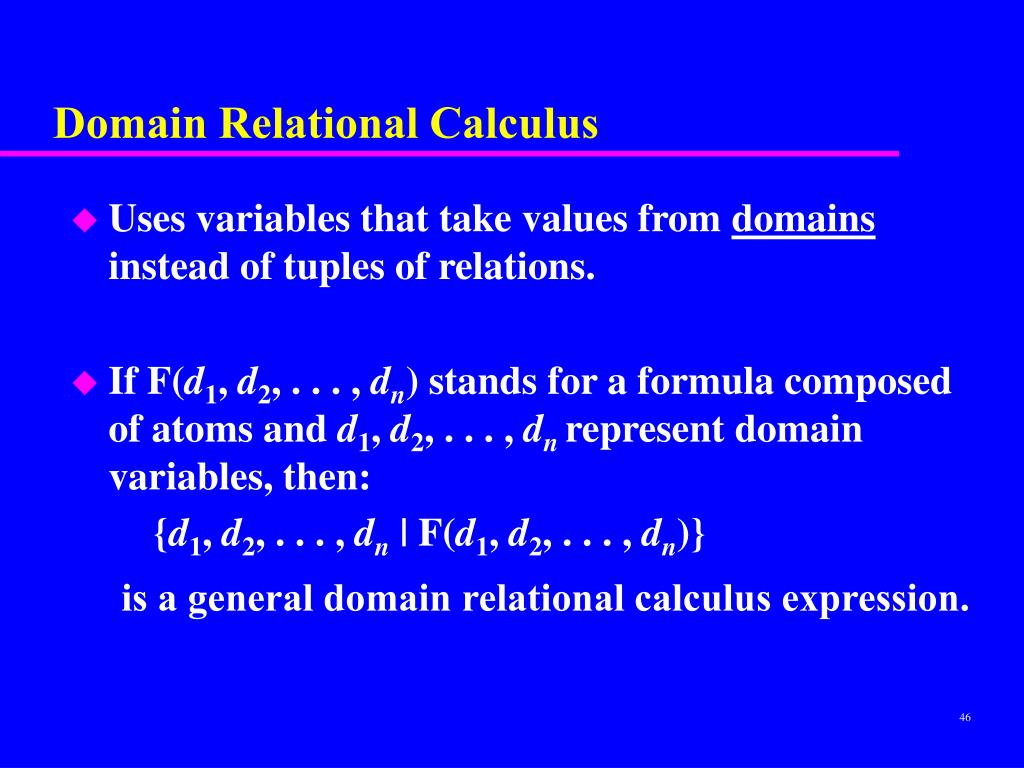 Domain Relational Calculus

Uses variables that take values from domains instead of tuples of relations.

If $F(d_1, d_2, \ldots, d_n)$ stands for a formula composed of atoms and $d_1, d_2, \ldots, d_n$ represent domain variables, then:

$\{d_1, d_2, \ldots, d_n \mid F(d_1, d_2, \ldots, d_n)\}$

is a general domain relational calculus expression.

46